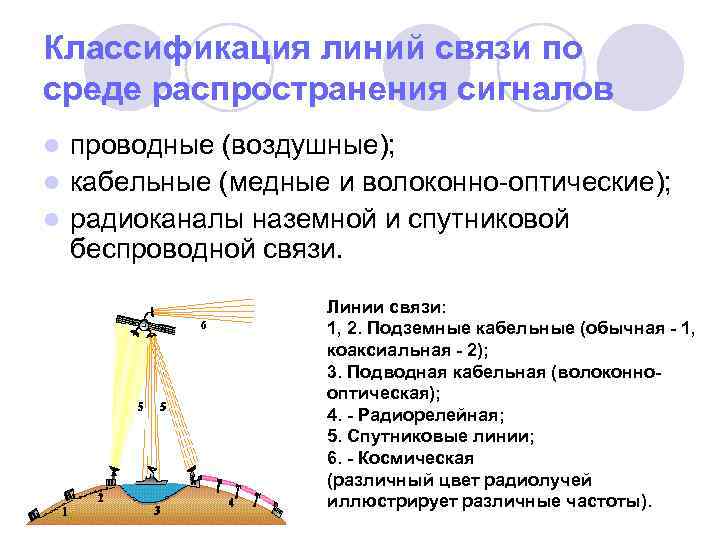 Классификация линий связи по среде распространения сигналов

проводные (воздушные);

кабельные (медные и волоконно-оптические);

радиоканалы наземной и спутниковой беспроводной связи.

6

5 5

1 2 3 4

Линии связи:
1, 2. Подземные кабельные (обычная - 1, коаксиальная - 2);
3. Подводная кабельная (волоконно-оптическая);
4. - Радиорелейная;
5. Спутниковые линии;
6. - Космическая
(различный цвет радиолучей иллюстрирует различные частоты).